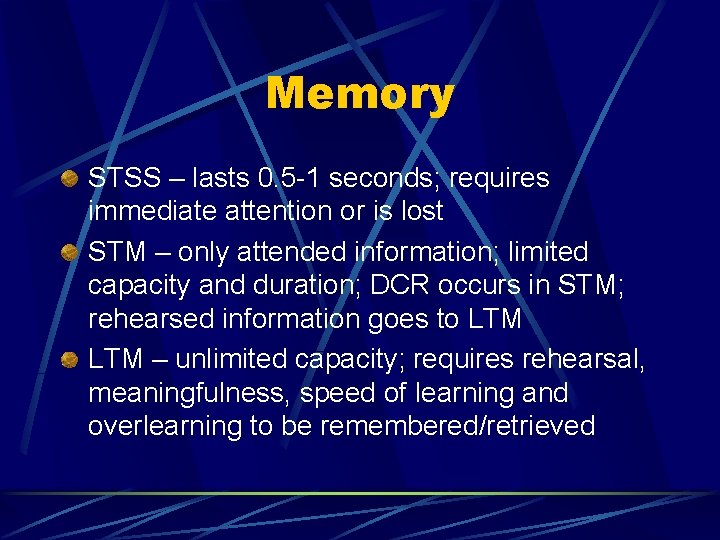 Memory

STSS – lasts 0.5-1 seconds; requires immediate attention or is lost

STM – only attended information; limited capacity and duration; DCR occurs in STM; rehearsed information goes to LTM

LTM – unlimited capacity; requires rehearsal, meaningfulness, speed of learning and overlearning to be remembered/retrieved